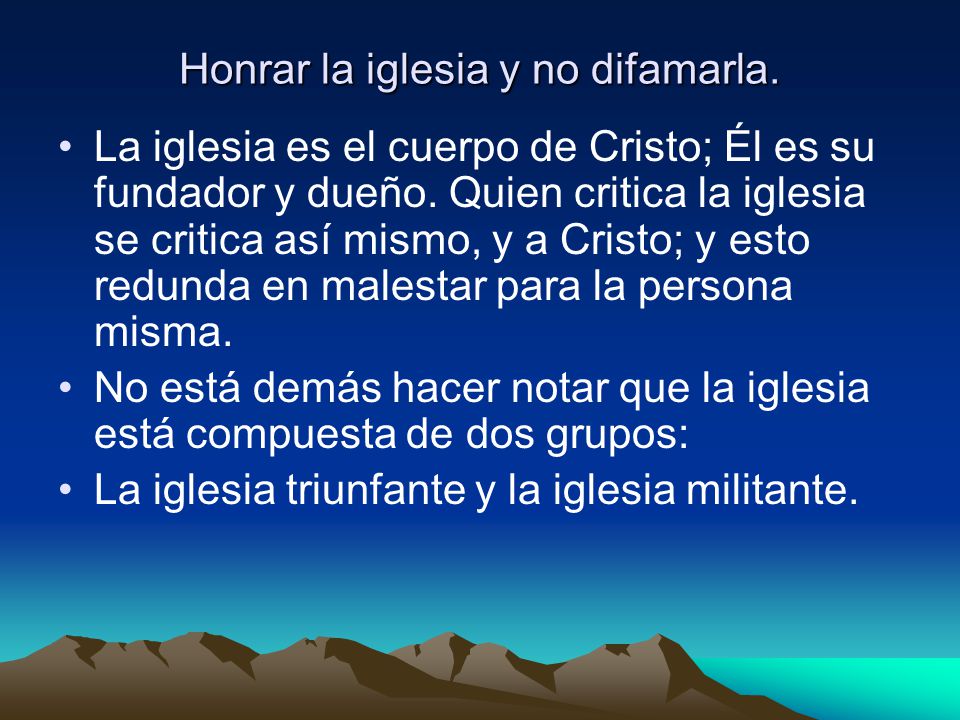 Honrar la iglesia y no difamarla.

• La iglesia es el cuerpo de Cristo; Él es su fundador y dueño. Quien critica la iglesia se critica así mismo, y a Cristo; y esto redunda en malestar para la persona misma.
• No está demás hacer notar que la iglesia está compuesta de dos grupos:
• La iglesia triunfante y la iglesia militante.